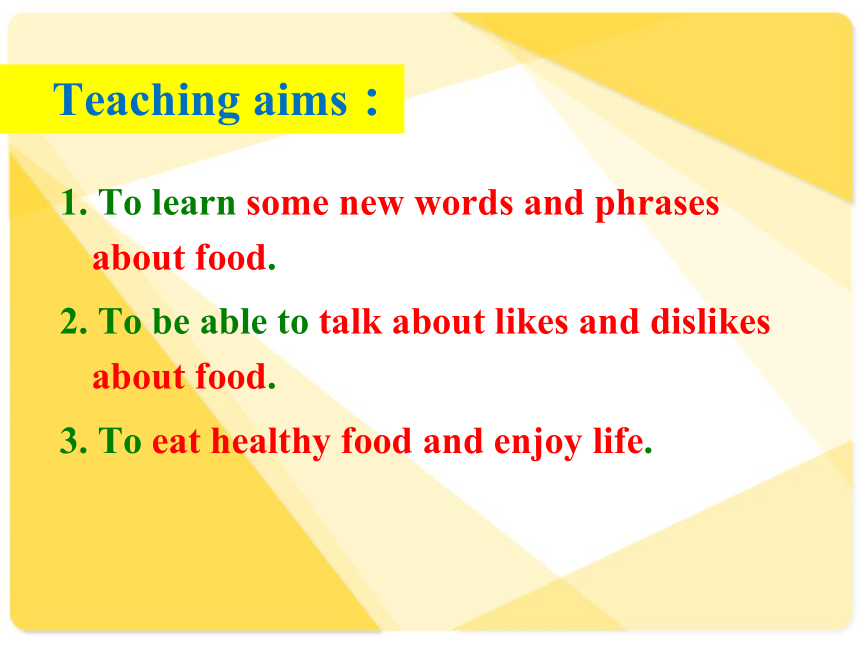 Teaching aims：

1. To learn some new words and phrases about food.

2. To be able to talk about likes and dislikes about food.

3. To eat healthy food and enjoy life.